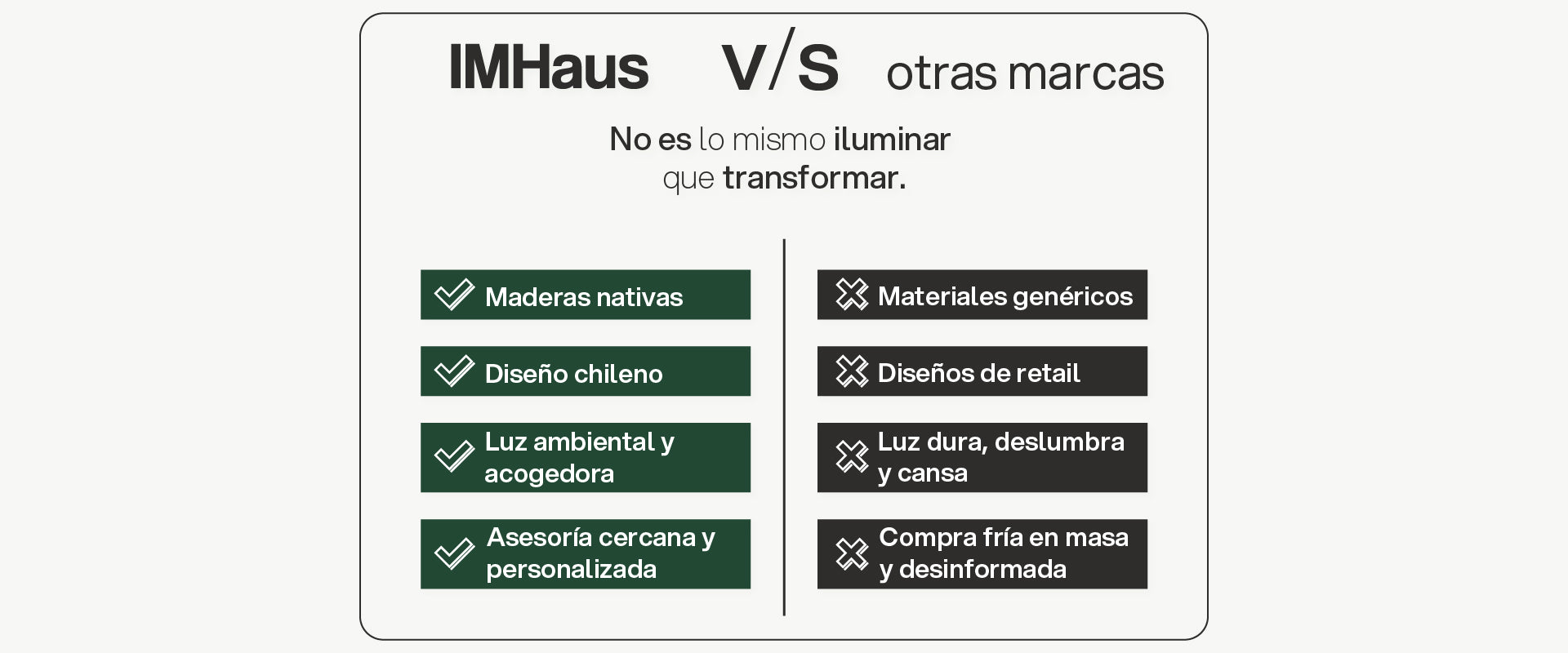 IMHaus V/S otras marcas

No es lo mismo iluminar que transformar.

Maderas nativas

Diseño chileno

Luz ambiental y acogedora

Asesoría cercana y personalizada

Materiales genéricos

Diseños de retail

Luz dura, deslumbra y cansa

Compra fría en masa y desinformada